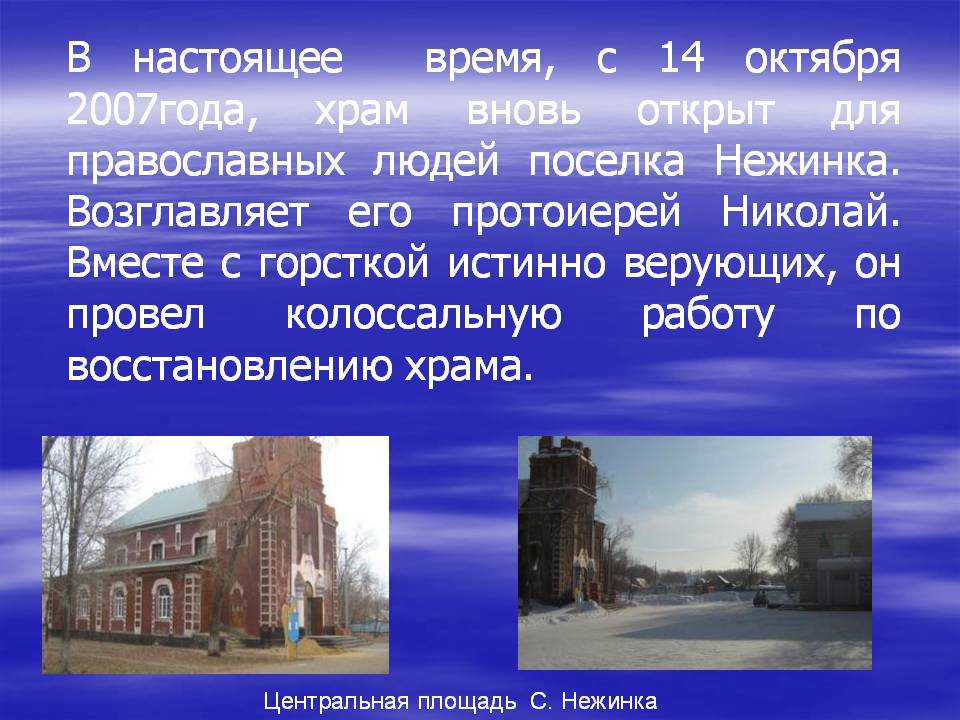 В настоящее время, с 14 октября 2007года, храм вновь открыт для православных людей поселка Нежинка. Возглавляет его протоиерей Николай. Вместе с горсткой истинно верующих, он провел колоссальную работу по восстановлению храма.

Центральная площадь С. Нежинка